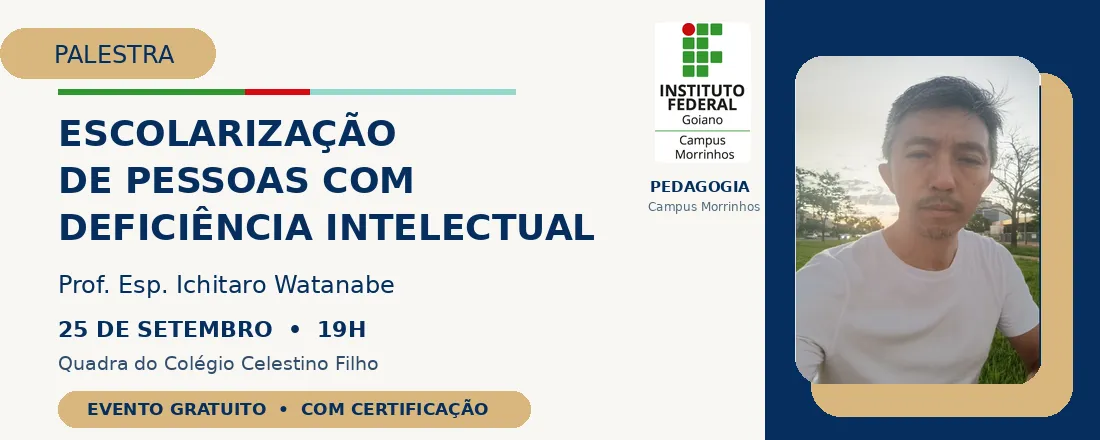 PALESTRA

ESCOLARIZAÇÃO DE PESSOAS COM DEFICIÊNCIA INTELECTUAL

Prof. Esp. Ichitaro Watanabe

25 DE SETEMBRO • 19H

Quadra do Colégio Celestino Filho

EVENTO GRATUITO • COM CERTIFICAÇÃO

INSTITUTO FEDERAL Goiano Campus Morrinhos

PEDAGOGIA
Campus Morrinhos